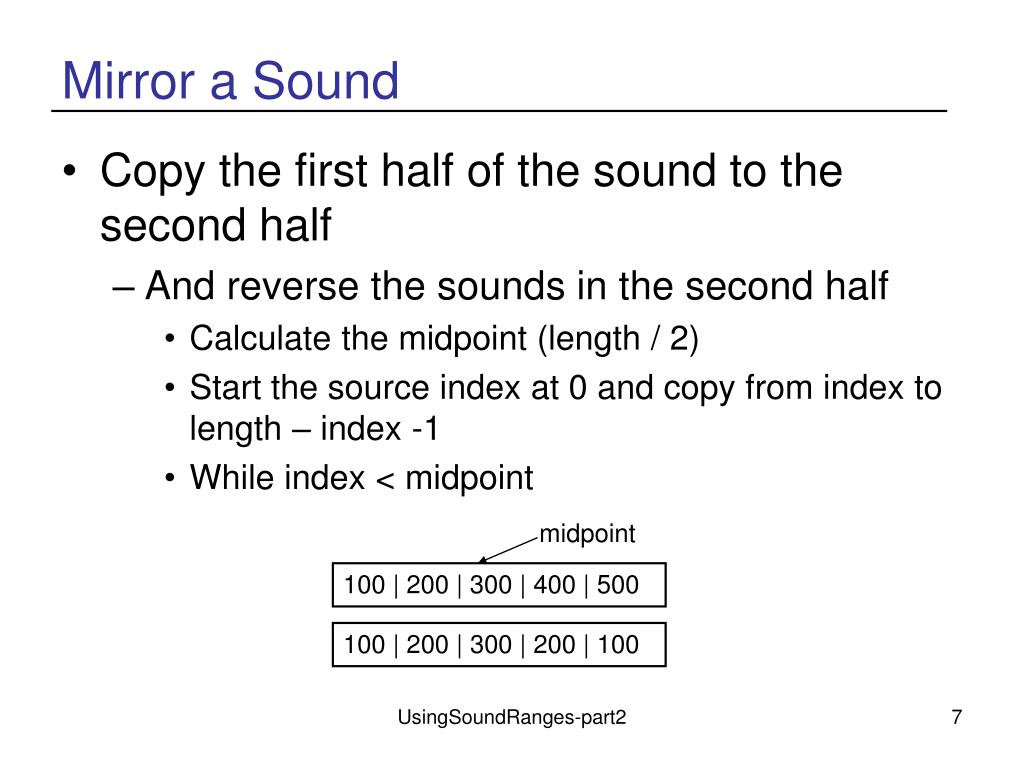 Mirror a Sound

• Copy the first half of the sound to the second half

– And reverse the sounds in the second half

• Calculate the midpoint (length / 2)

• Start the source index at 0 and copy from index to length – index -1

• While index < midpoint

midpoint

100 | 200 | 300 | 400 | 500

100 | 200 | 300 | 200 | 100

UsingSoundRanges-part2

7